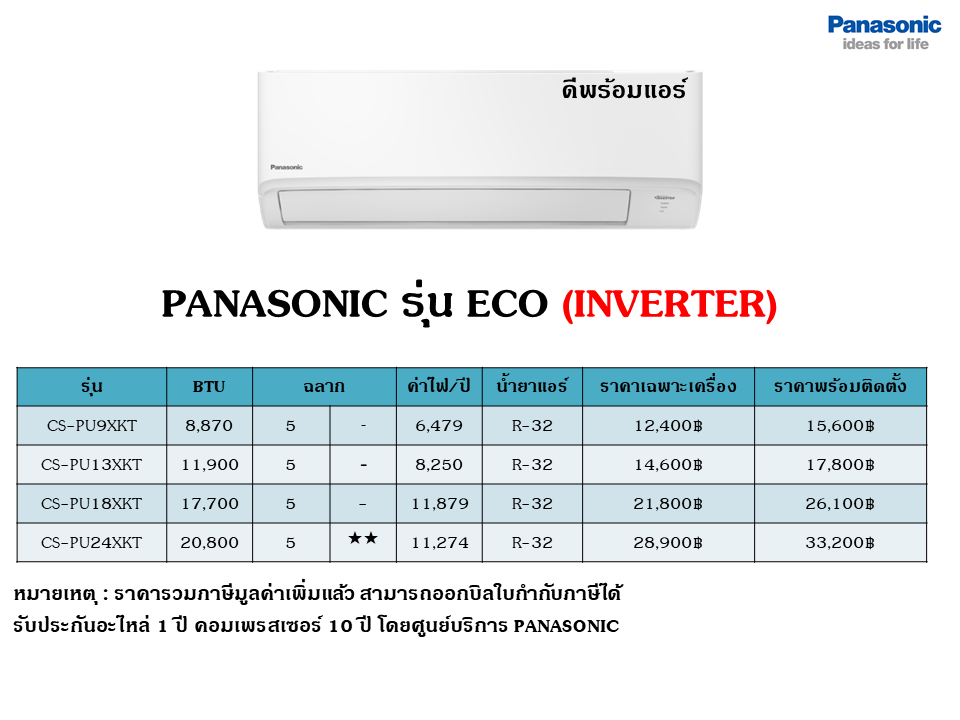 Panasonic
ideas for life

ดีพร้อมแอร์

Panasonic

PANASONIC รุ่น ECO (INVERTER)

| รุ่น | BTU | ฉลาก | | ค่าไฟ/ปี | น้ำยาแอร์ | ราคาเฉพาะเครื่อง | ราคาพร้อมติดตั้ง |
|---|---|---|---|---|---|---|---|
| CS-PU9XKT | 8,870 | 5 | - | 6,479 | R-32 | 12,400฿ | 15,600฿ |
| CS-PU13XKT | 11,900 | 5 | - | 8,250 | R-32 | 14,600฿ | 17,800฿ |
| CS-PU18XKT | 17,700 | 5 | - | 11,879 | R-32 | 21,800฿ | 26,100฿ |
| CS-PU24XKT | 20,800 | 5 | ★★ | 11,274 | R-32 | 28,900฿ | 33,200฿ |

หมายเหตุ : ราคารวมภาษีมูลค่าเพิ่มแล้ว สามารถออกบิลใบกำกับภาษีได้
รับประกันอะไหล่ 1 ปี คอมเพรสเซอร์ 10 ปี โดยศูนย์บริการ PANASONIC